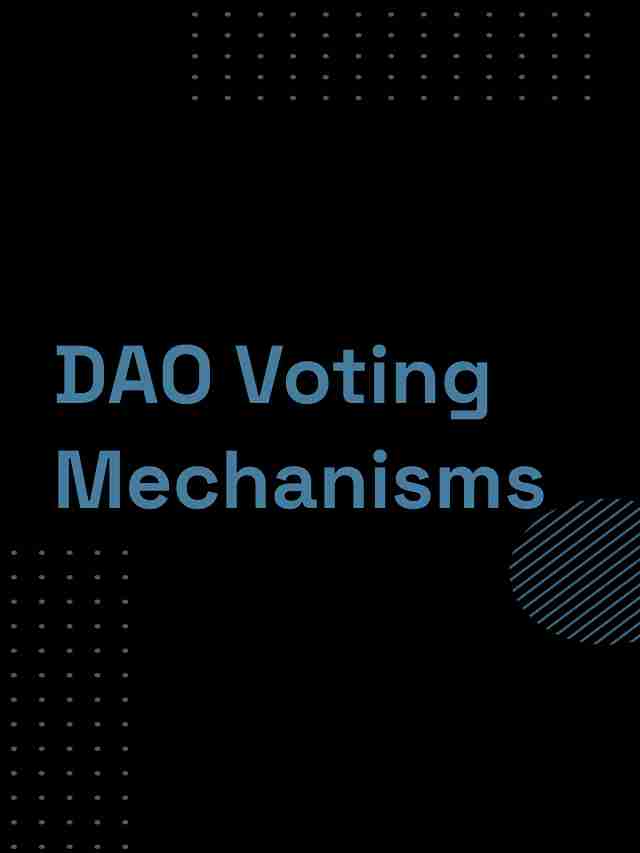 DAO Voting Mechanisms